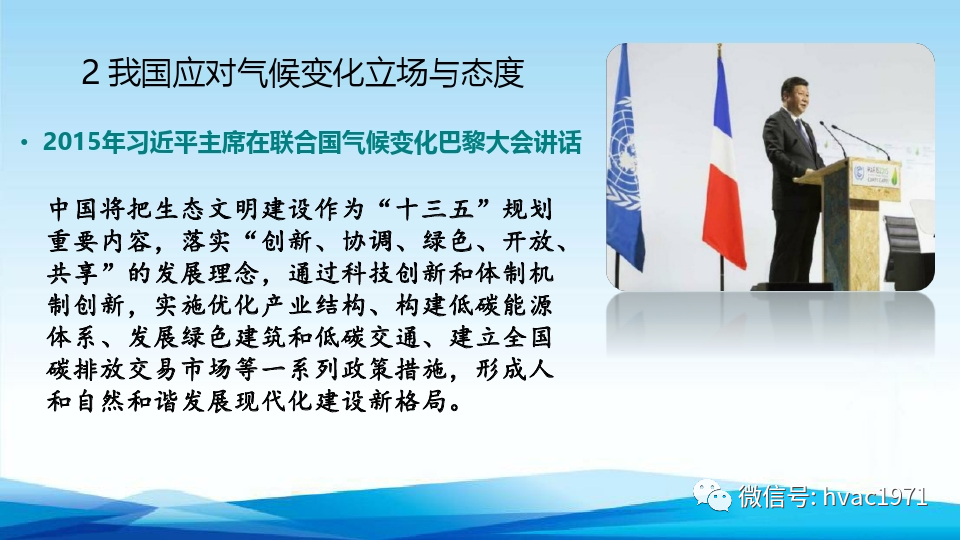 2 我国应对气候变化立场与态度

• 2015年习近平主席在联合国气候变化巴黎大会讲话

中国将把生态文明建设作为“十三五”规划重要内容，落实“创新、协调、绿色、开放、共享”的发展理念，通过科技创新和体制机制创新，实施优化产业结构、构建低碳能源体系、发展绿色建筑和低碳交通、建立全国碳排放交易市场等一系列政策措施，形成人和自然和谐发展现代化建设新格局。

微信号: hvac1971